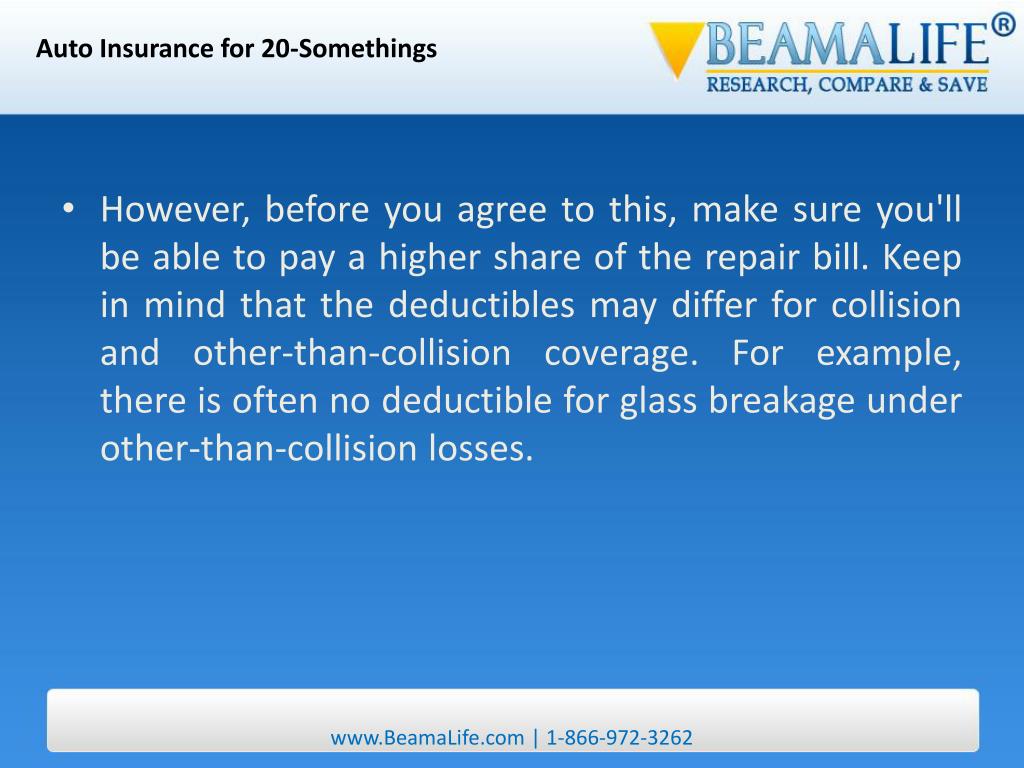 Auto Insurance for 20-Somethings

BEAMALIFE®
RESEARCH, COMPARE & SAVE

• However, before you agree to this, make sure you'll be able to pay a higher share of the repair bill. Keep in mind that the deductibles may differ for collision and other-than-collision coverage. For example, there is often no deductible for glass breakage under other-than-collision losses.

www.BeamaLife.com | 1-866-972-3262